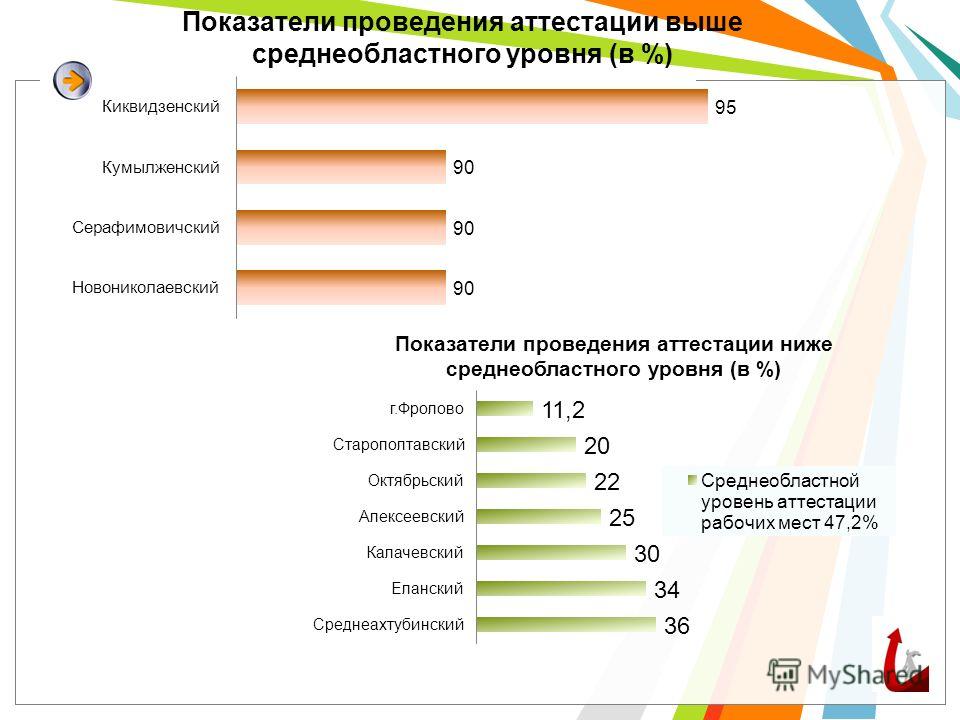 Показатели проведения аттестации выше среднеобластного уровня (в %)

Киквидзенский 95
Кумылженский 90
Серафимовичский 90
Новониколаевский 90

Показатели проведения аттестации ниже среднеобластного уровня (в %)

г.Фролово 11,2
Старополтавский 20
Октябрьский 22
Алексеевский 25
Калачевский 30
Еланский 34
Среднеахтубинский 36

Среднеобластной уровень аттестации рабочих мест 47,2%

MyShared